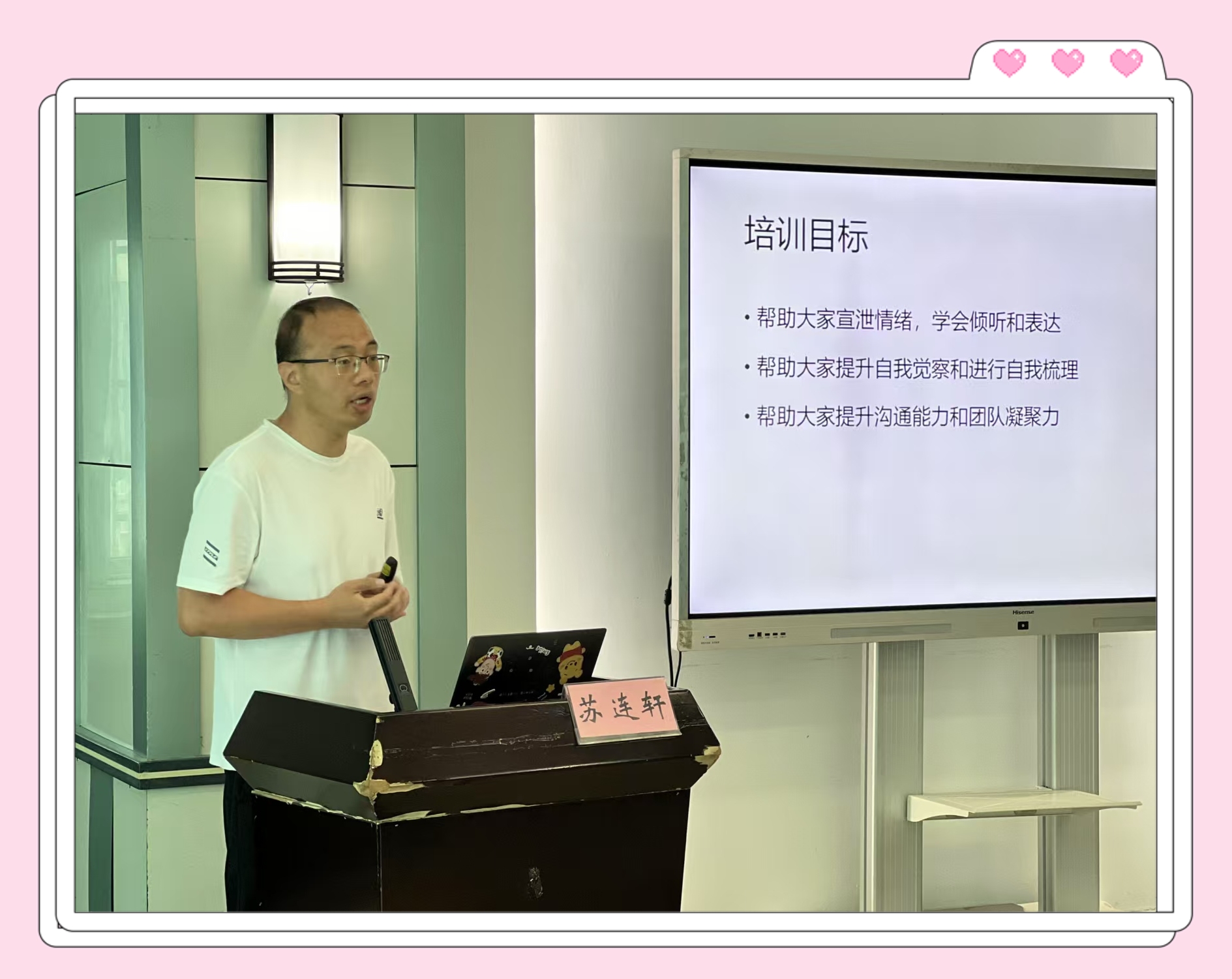 培训目标

• 帮助大家宣泄情绪，学会倾听和表达

• 帮助大家提升自我觉察和进行自我梳理

• 帮助大家提升沟通能力和团队凝聚力

Hisense

苏连轩